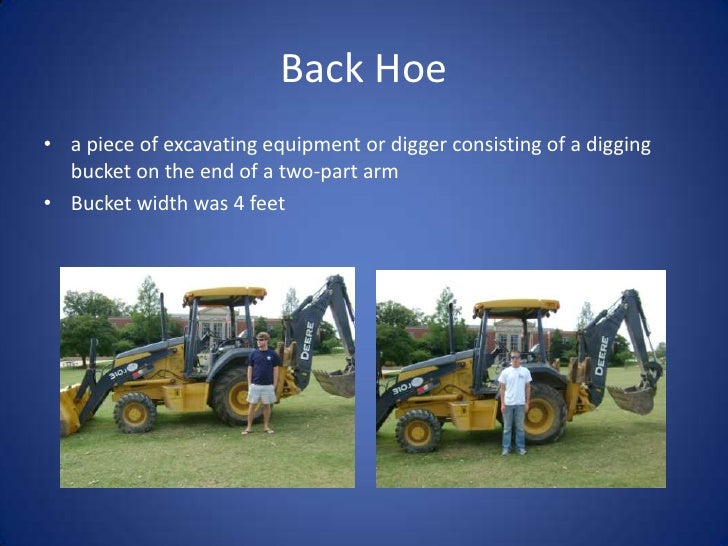 Back Hoe

• a piece of excavating equipment or digger consisting of a digging bucket on the end of a two-part arm
• Bucket width was 4 feet

310J DEERE

310J DEERE